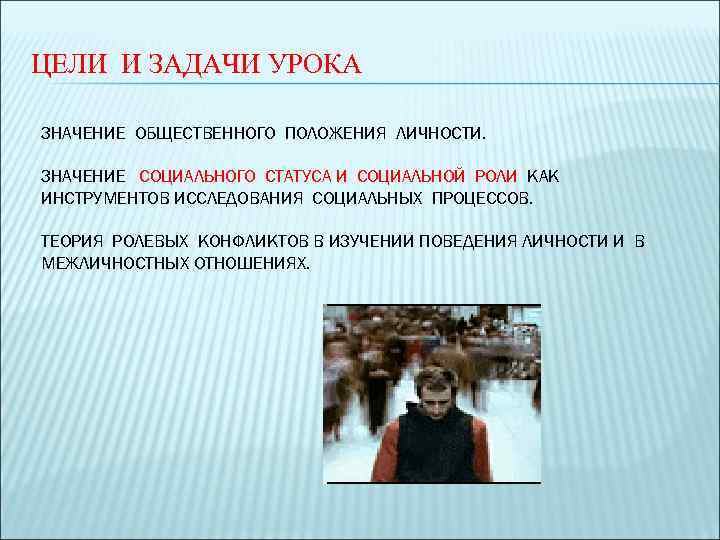 ЦЕЛИ И ЗАДАЧИ УРОКА

ЗНАЧЕНИЕ ОБЩЕСТВЕННОГО ПОЛОЖЕНИЯ ЛИЧНОСТИ.

ЗНАЧЕНИЕ СОЦИАЛЬНОГО СТАТУСА И СОЦИАЛЬНОЙ РОЛИ КАК ИНСТРУМЕНТОВ ИССЛЕДОВАНИЯ СОЦИАЛЬНЫХ ПРОЦЕССОВ.

ТЕОРИЯ РОЛЕВЫХ КОНФЛИКТОВ В ИЗУЧЕНИИ ПОВЕДЕНИЯ ЛИЧНОСТИ И В МЕЖЛИЧНОСТНЫХ ОТНОШЕНИЯХ.